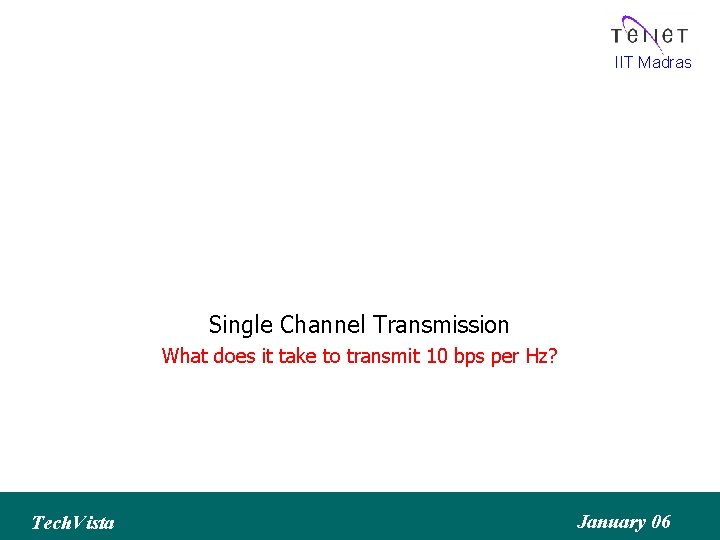 TeNeT
IIT Madras

Single Channel Transmission

What does it take to transmit 10 bps per Hz?

TechVista

January 06